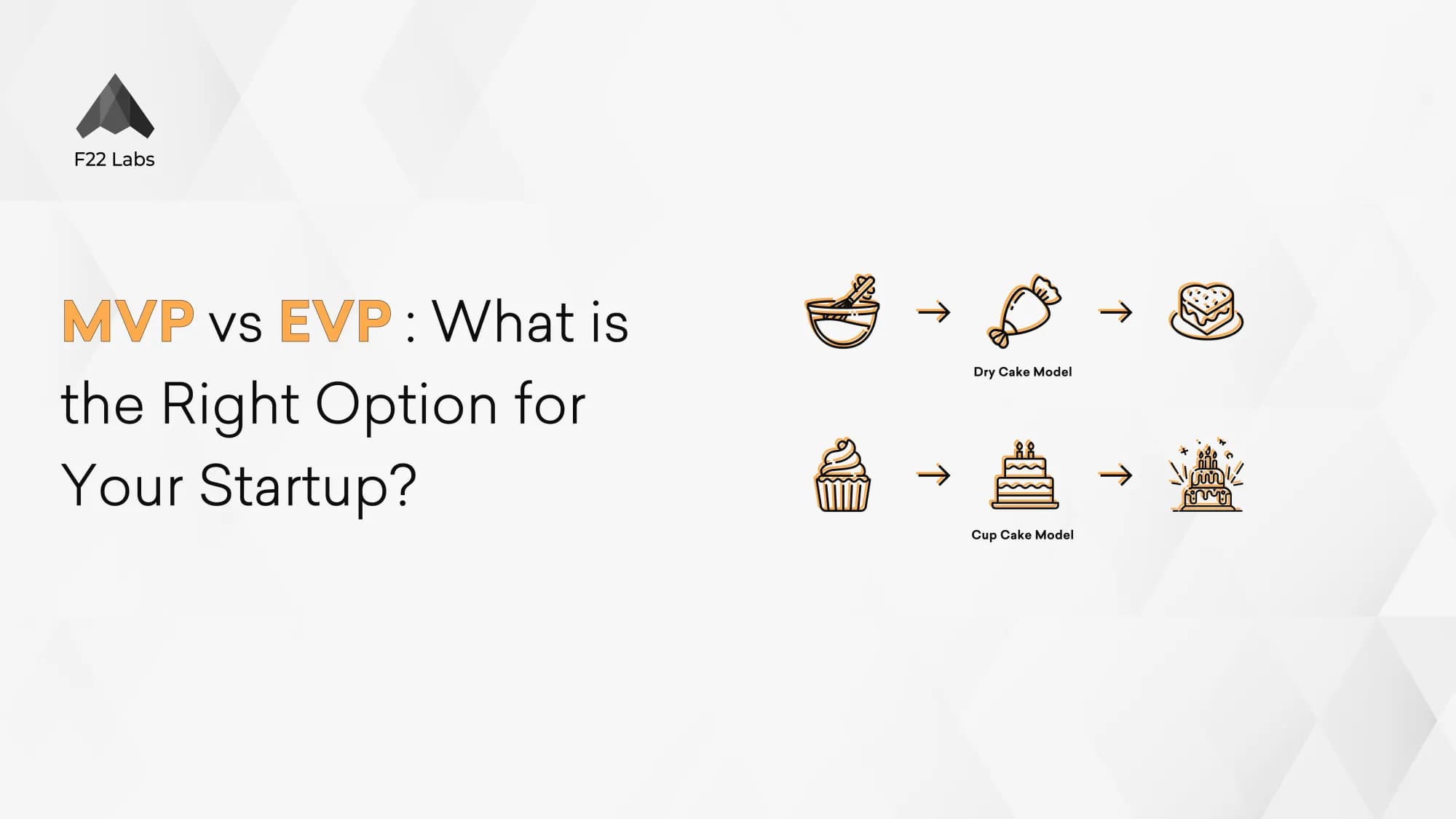 F22 Labs

MVP vs EVP : What is the Right Option for Your Startup?

Dry Cake Model

Cup Cake Model